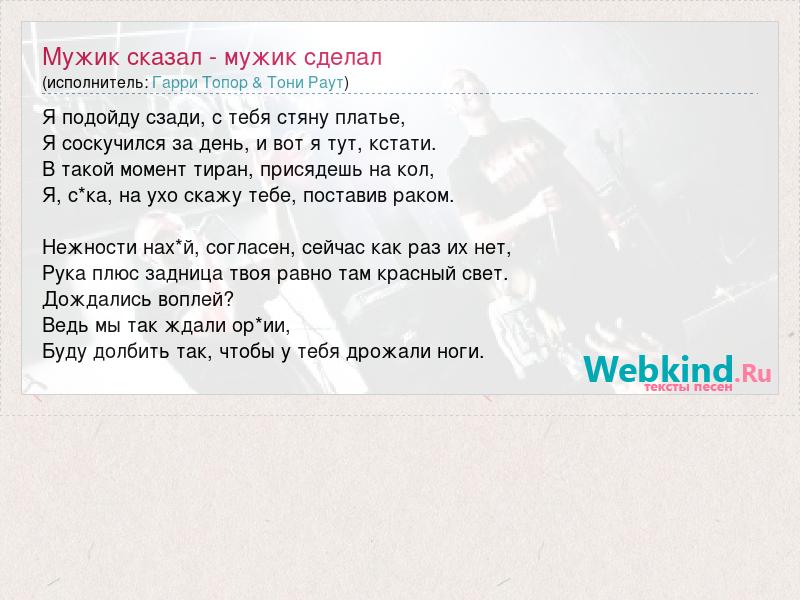 Мужик сказал - мужик сделал
(исполнитель: Гарри Топор & Тони Раут)

Я подойду сзади, с тебя стяну платье,
Я соскучился за день, и вот я тут, кстати.
В такой момент тиран, присядешь на кол,
Я, с*ка, на ухо скажу тебе, поставив раком.

Нежности нах*й, согласен, сейчас как раз их нет,
Рука плюс задница твоя равно там красный свет.
Дождались воплей?
Ведь мы так ждали ор*ии,
Буду долбить так, чтобы у тебя дрожали ноги.

Webkind.Ru
тексты песен